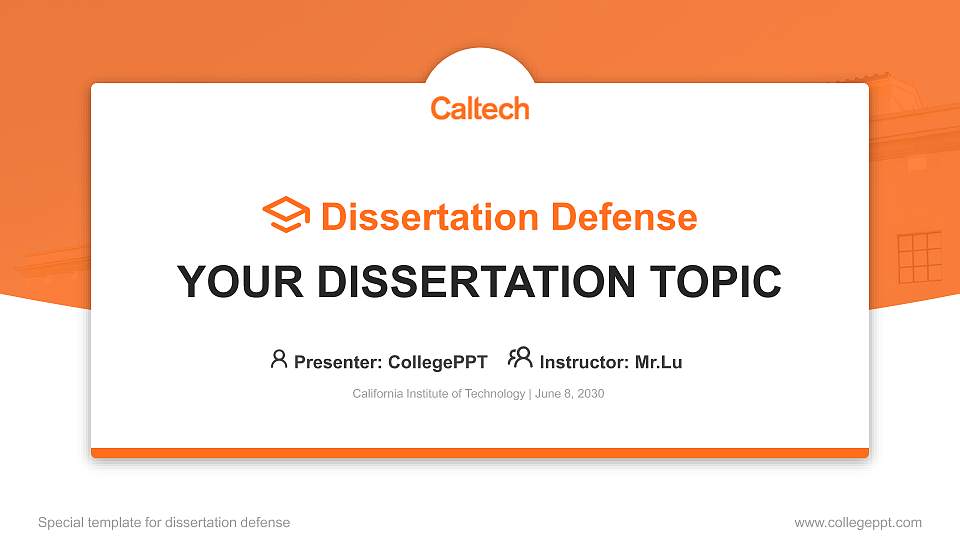 Caltech

Dissertation Defense

YOUR DISSERTATION TOPIC

Presenter: CollegePPT Instructor: Mr.Lu

California Institute of Technology | June 8, 2030

Special template for dissertation defense

www.collegeppt.com